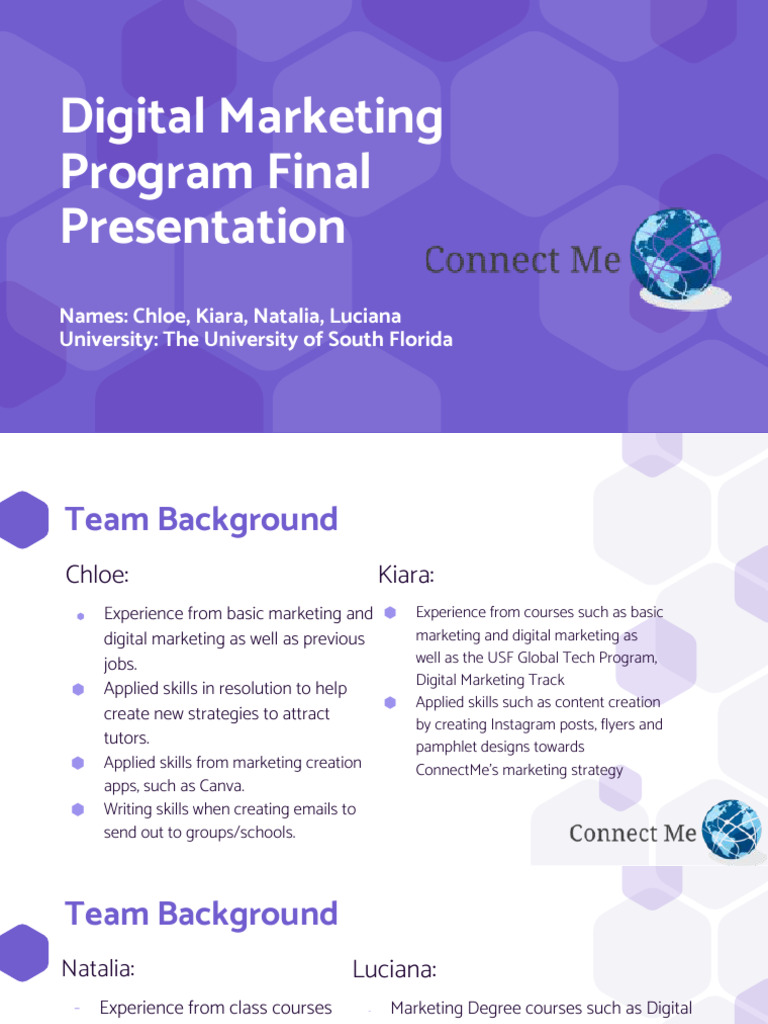 Digital Marketing Program Final Presentation

Connect Me

Names: Chloe, Kiara, Natalia, Luciana
University: The University of South Florida

Team Background

Chloe:

- Experience from basic marketing and digital marketing as well as previous jobs.
- Applied skills in resolution to help create new strategies to attract tutors.
- Applied skills from marketing creation apps, such as Canva.
- Writing skills when creating emails to send out to groups/schools.

Kiara:

- Experience from courses such as basic marketing and digital marketing as well as the USF Global Tech Program, Digital Marketing Track
- Applied skills such as content creation by creating Instagram posts, flyers and pamphlet designs towards ConnectMe's marketing strategy

Connect Me

Team Background

Natalia:

- Experience from class courses

Luciana:

- Marketing Degree courses such as Digital